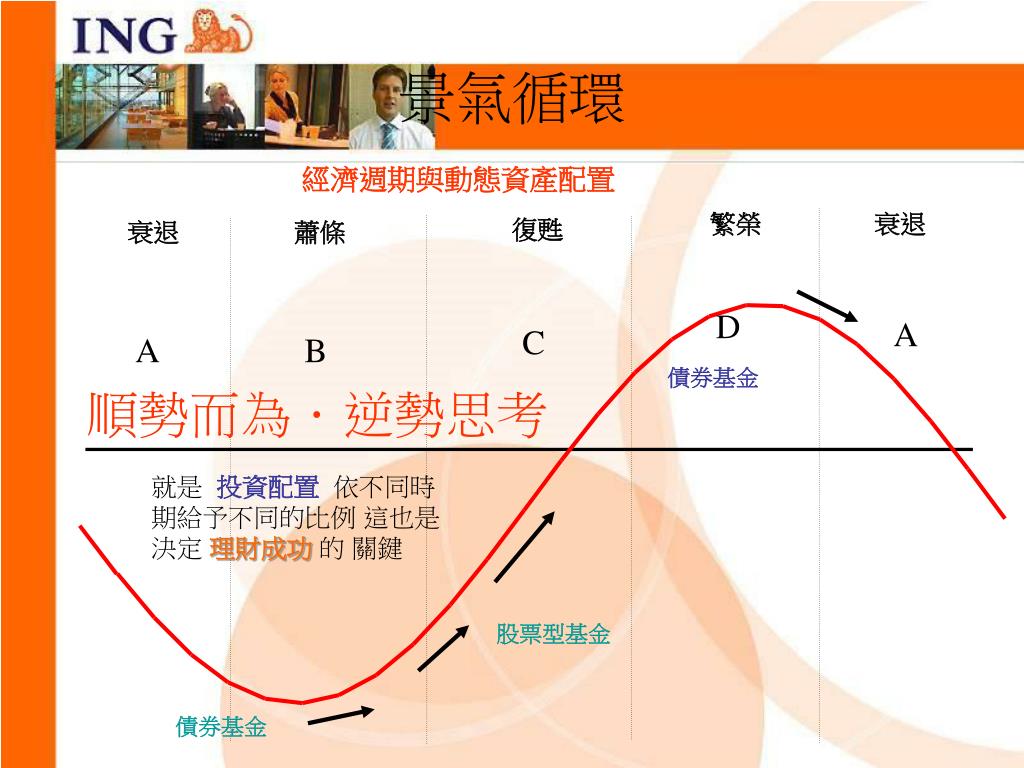 ING

景氣循環

經濟週期與動態資產配置

衰退 蕭條 復甦 繁榮 衰退

A B C D A

債券基金

順勢而為．逆勢思考

就是 投資配置 依不同時期給予不同的比例 這也是決定 理財成功 的 關鍵

股票型基金

債券基金